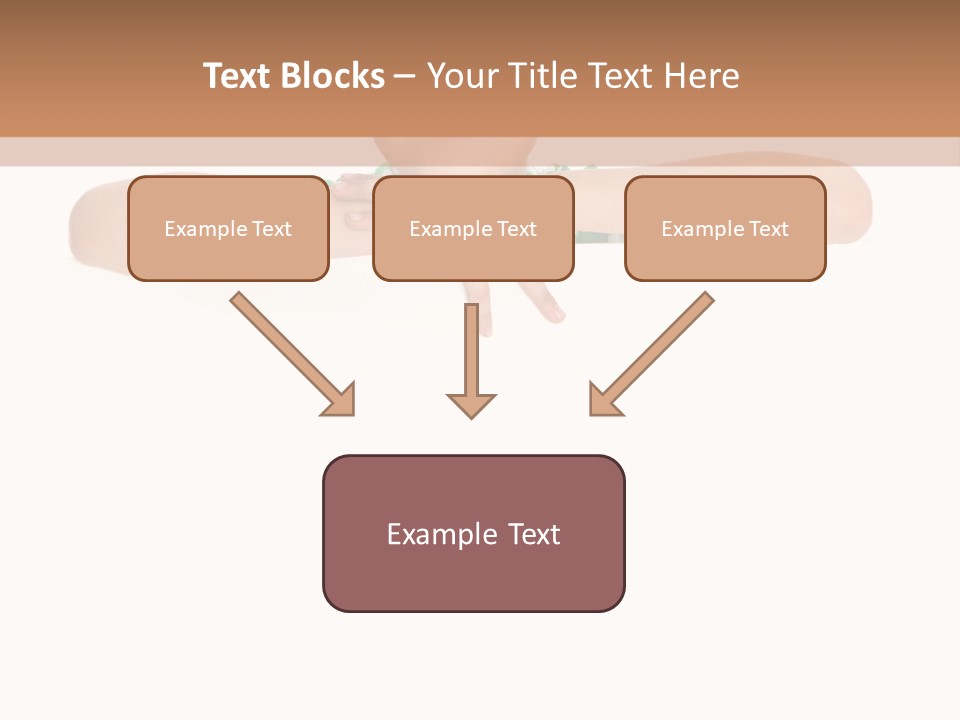 Text Blocks – Your Title Text Here

Example Text

Example Text

Example Text

Example Text